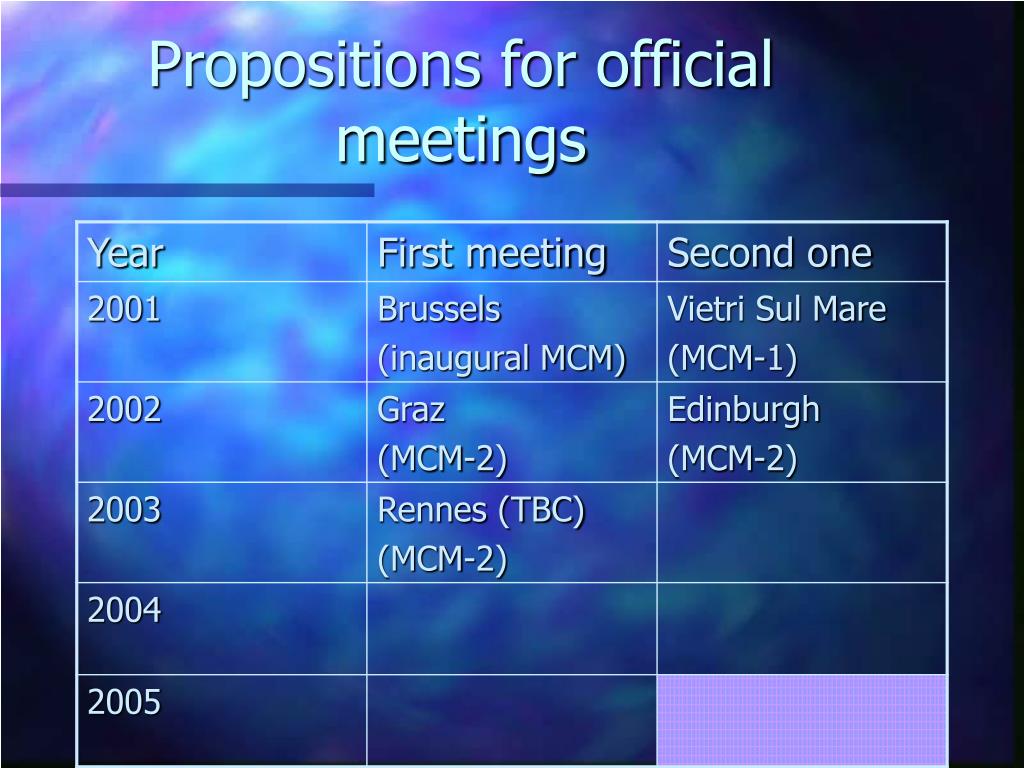 Propositions for official meetings

| Year | First meeting | Second one |
|---|---|---|
| 2001 | Brussels (inaugural MCM) | Vietri Sul Mare (MCM-1) |
| 2002 | Graz (MCM-2) | Edinburgh (MCM-2) |
| 2003 | Rennes (TBC) (MCM-2) | |
| 2004 | | |
| 2005 | | |